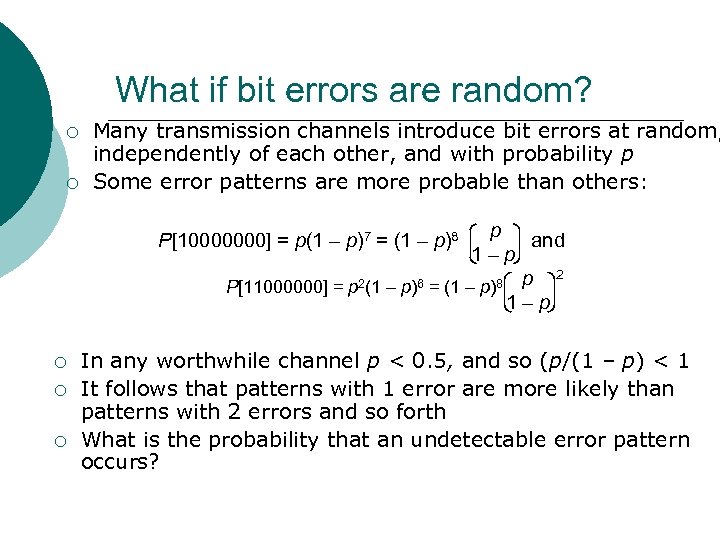 What if bit errors are random?

○ Many transmission channels introduce bit errors at random, independently of each other, and with probability $p$

○ Some error patterns are more probable than others:

$P[10000000] = p(1-p)^7 = (1-p)^8 \left(\frac{p}{1-p}\right)$ and

$P[11000000] = p^2(1-p)^6 = (1-p)^8 \left(\frac{p}{1-p}\right)^2$

○ In any worthwhile channel $p < 0.5$, and so $(p/(1-p) < 1$

○ It follows that patterns with 1 error are more likely than patterns with 2 errors and so forth

○ What is the probability that an undetectable error pattern occurs?